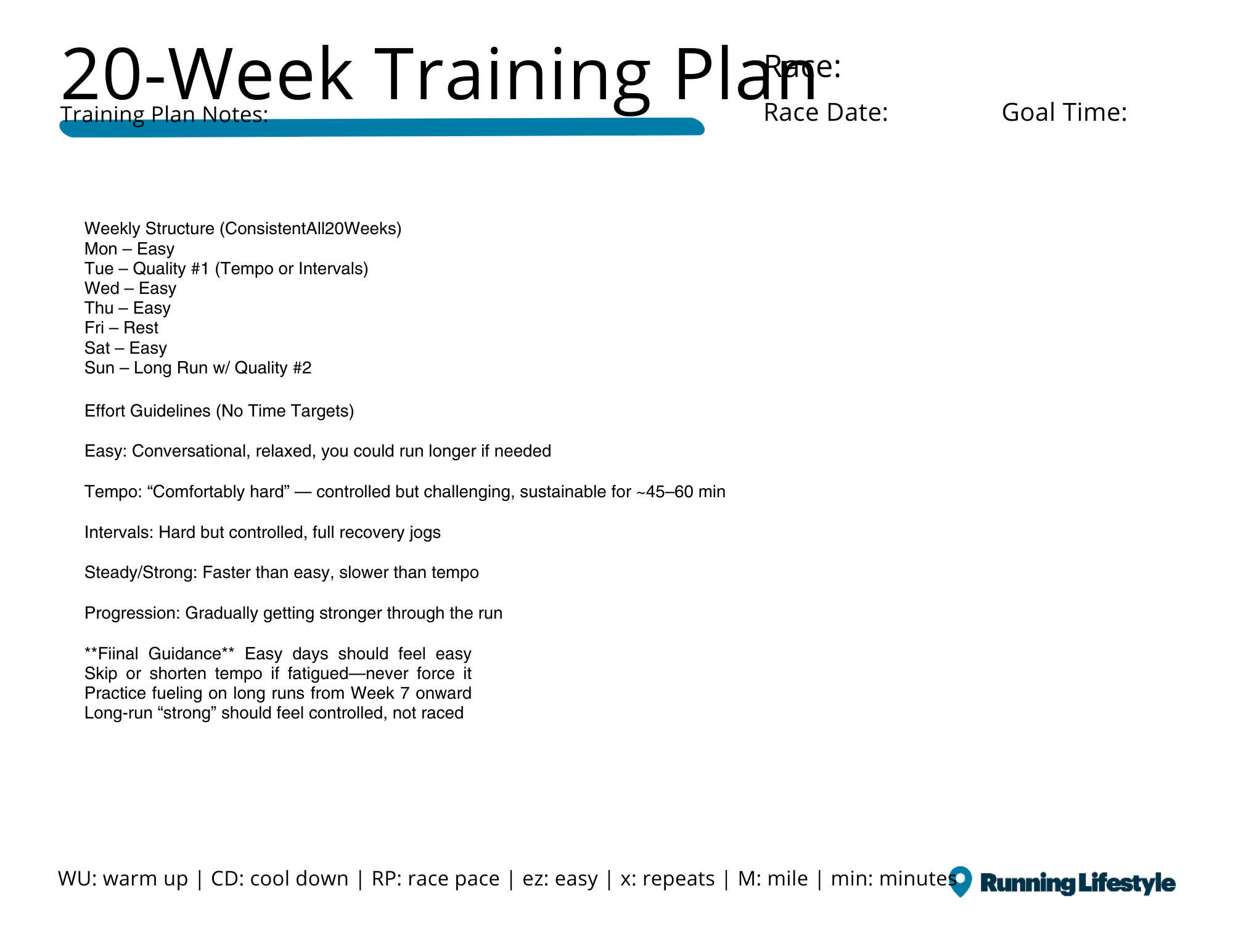 20-Week Training Plan

Race:

Training Plan Notes:

Race Date:

Goal Time:

Weekly Structure (ConsistentAll20Weeks)
Mon – Easy
Tue – Quality #1 (Tempo or Intervals)
Wed – Easy
Thu – Easy
Fri – Rest
Sat – Easy
Sun – Long Run w/ Quality #2

Effort Guidelines (No Time Targets)

Easy: Conversational, relaxed, you could run longer if needed

Tempo: “Comfortably hard” — controlled but challenging, sustainable for ~45–60 min

Intervals: Hard but controlled, full recovery jogs

Steady/Strong: Faster than easy, slower than tempo

Progression: Gradually getting stronger through the run

**Fiinal Guidance** Easy days should feel easy
Skip or shorten tempo if fatigued—never force it
Practice fueling on long runs from Week 7 onward
Long-run “strong” should feel controlled, not raced

WU: warm up | CD: cool down | RP: race pace | ez: easy | x: repeats | M: mile | min: minutes

Running Lifestyle